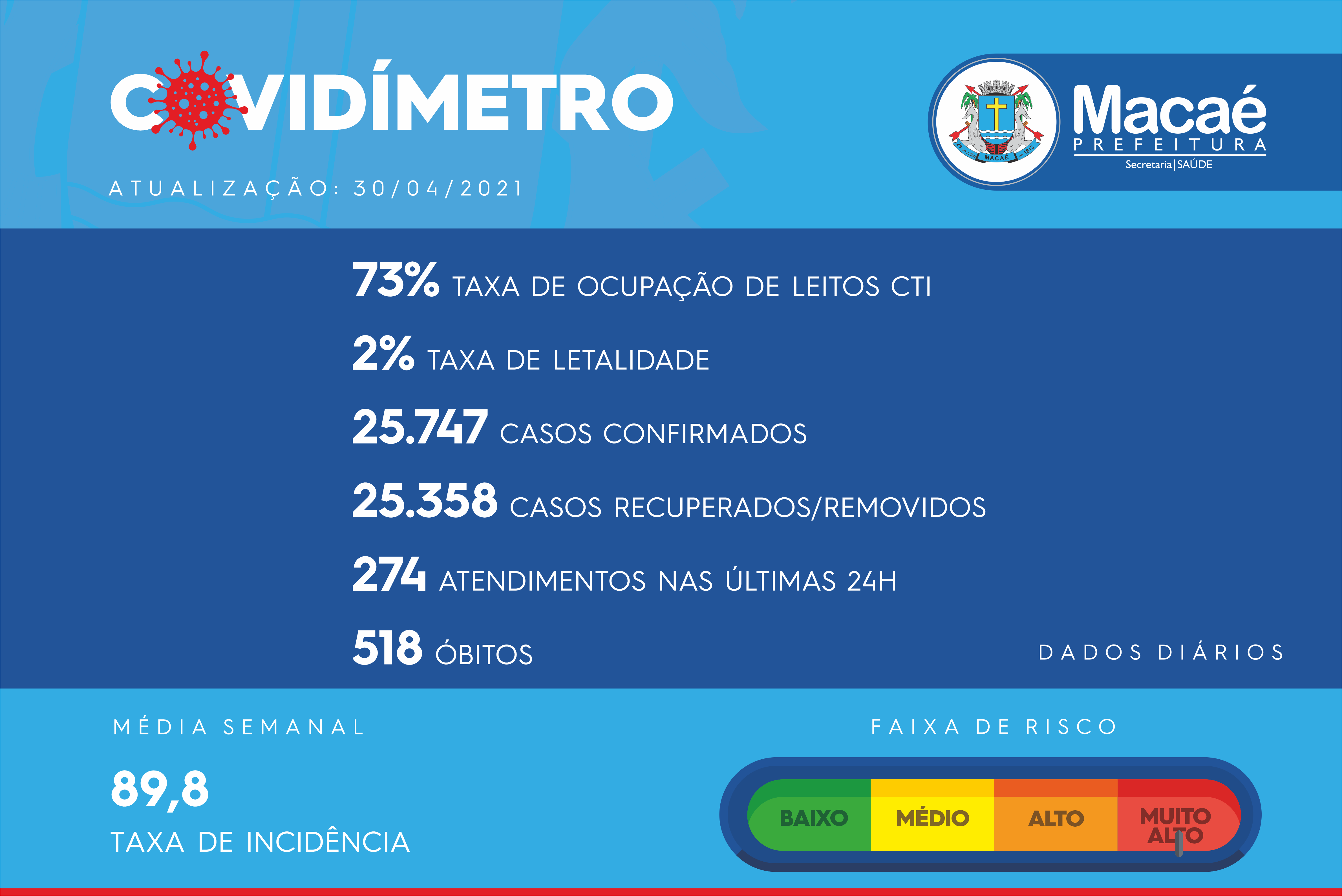 COVIDÍMETRO

ATUALIZAÇÃO: 30/04/2021

MACAÉ

Macaé
PREFEITURA
Secretaria | SAÚDE

73% TAXA DE OCUPAÇÃO DE LEITOS CTI

2% TAXA DE LETALIDADE

25.747 CASOS CONFIRMADOS

25.358 CASOS RECUPERADOS/REMOVIDOS

274 ATENDIMENTOS NAS ÚLTIMAS 24H

518 ÓBITOS

DADOS DIÁRIOS

MÉDIA SEMANAL

89,8

TAXA DE INCIDÊNCIA

FAIXA DE RISCO

BAIXO MÉDIO ALTO MUITO ALTO